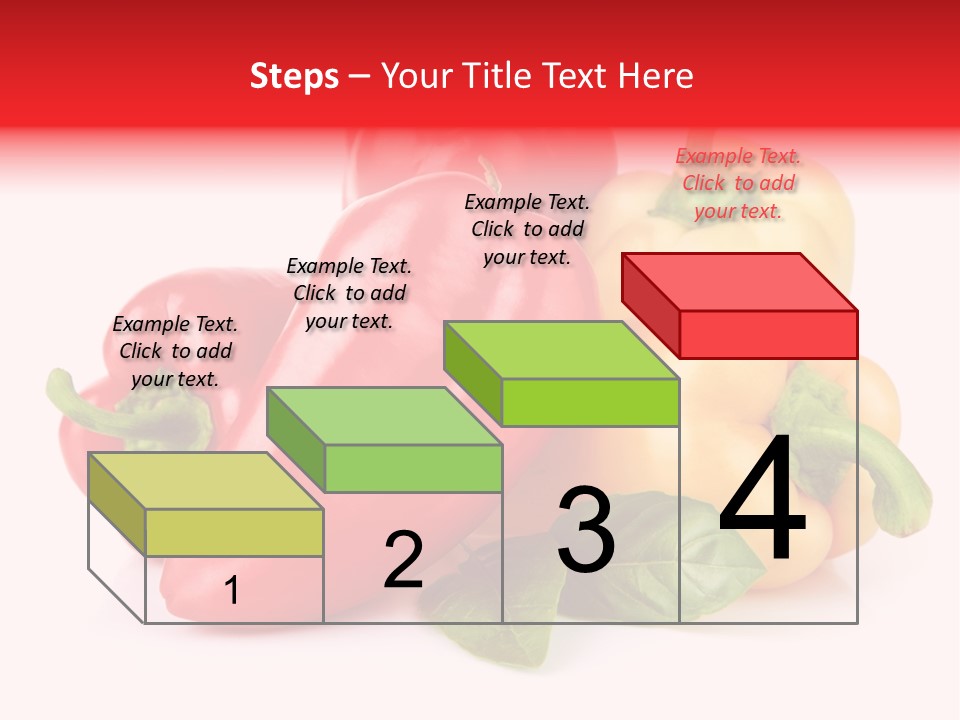 Steps – Your Title Text Here

Example Text. Click to add your text.

Example Text. Click to add your text.

Example Text. Click to add your text.

Example Text. Click to add your text.

1

2

3

4